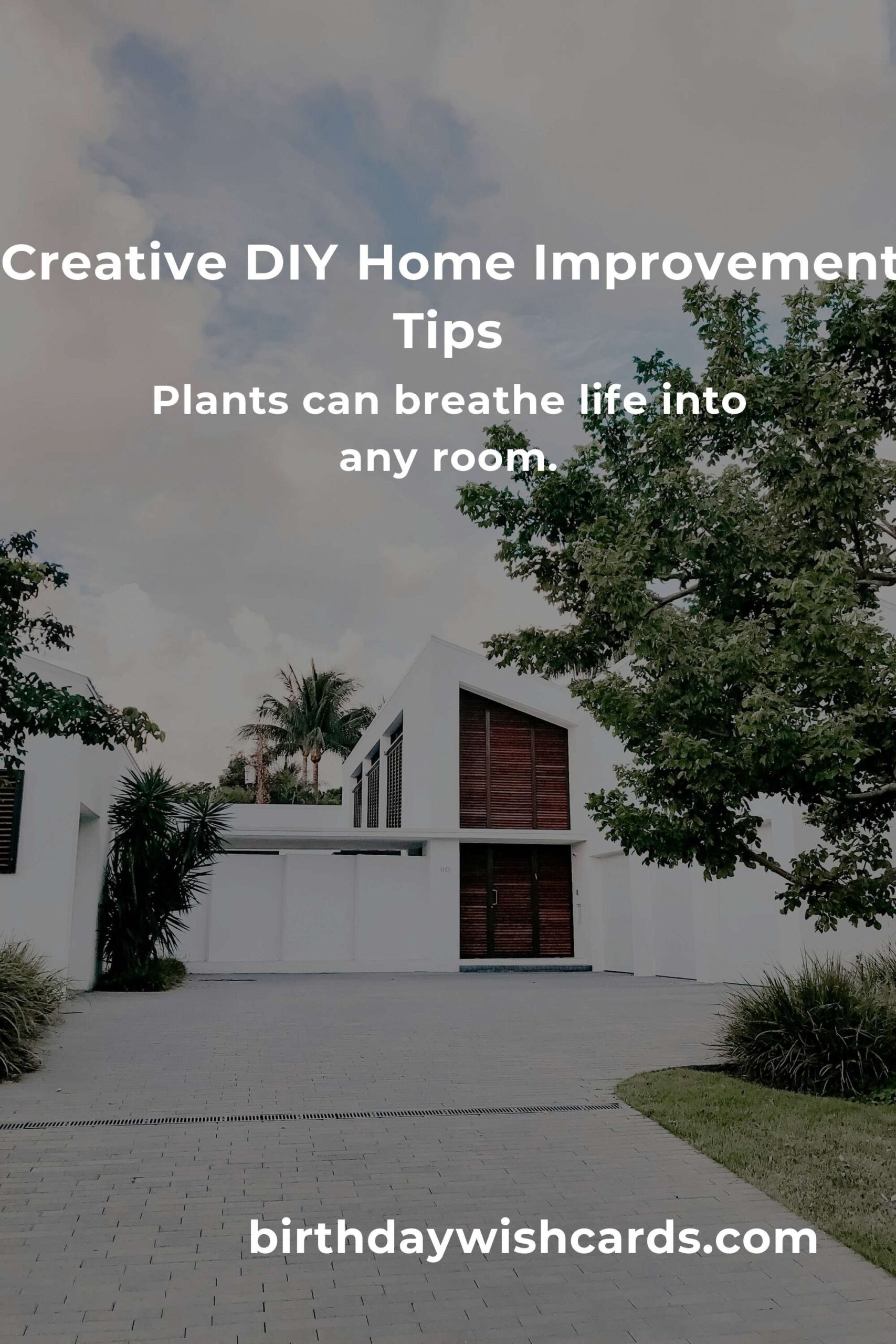 Creative DIY Home Improvement Tips

Plants can breathe life into any room.

110

birthdaywishcards.com